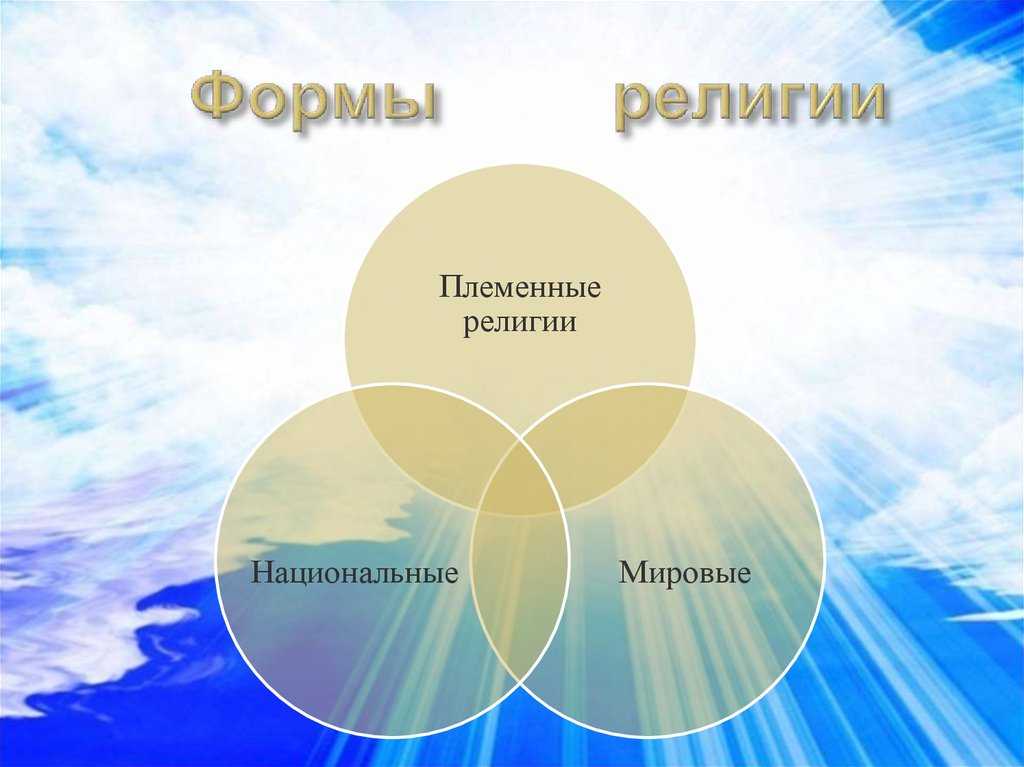 Формы религии

Племенные религии

Национальные

Мировые